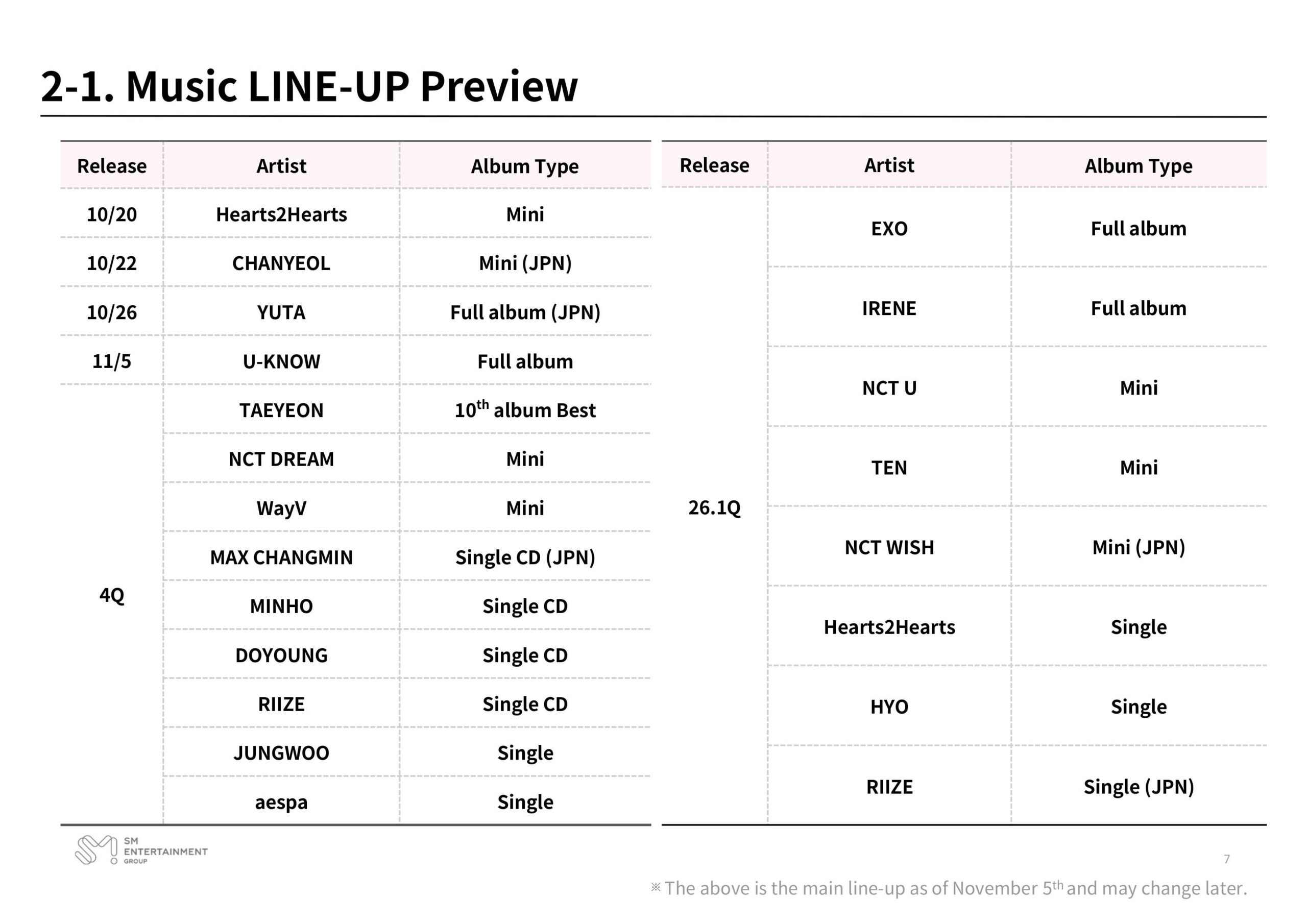 2-1. Music LINE-UP Preview

| Release | Artist | Album Type |
|---|---|---|
| 10/20 | Hearts2Hearts | Mini |
| 10/22 | CHANYEOL | Mini (JPN) |
| 10/26 | YUTA | Full album (JPN) |
| 11/5 | U-KNOW | Full album |
| 4Q | TAEYEON | $10^{th}$ album Best |
| | NCT DREAM | Mini |
| | WayV | Mini |
| | MAX CHANGMIN | Single CD (JPN) |
| | MINHO | Single CD |
| | DOYOUNG | Single CD |
| | RIIZE | Single CD |
| | JUNGWOO | Single |
| | aespa | Single |

| Release | Artist | Album Type |
|---|---|---|
| 26.1Q | EXO | Full album |
| | IRENE | Full album |
| | NCT U | Mini |
| | TEN | Mini |
| | NCT WISH | Mini (JPN) |
| | Hearts2Hearts | Single |
| | HYO | Single |
| | RIIZE | Single (JPN) |

SM ENTERTAINMENT GROUP

7

※ The above is the main line-up as of November $5^{th}$ and may change later.